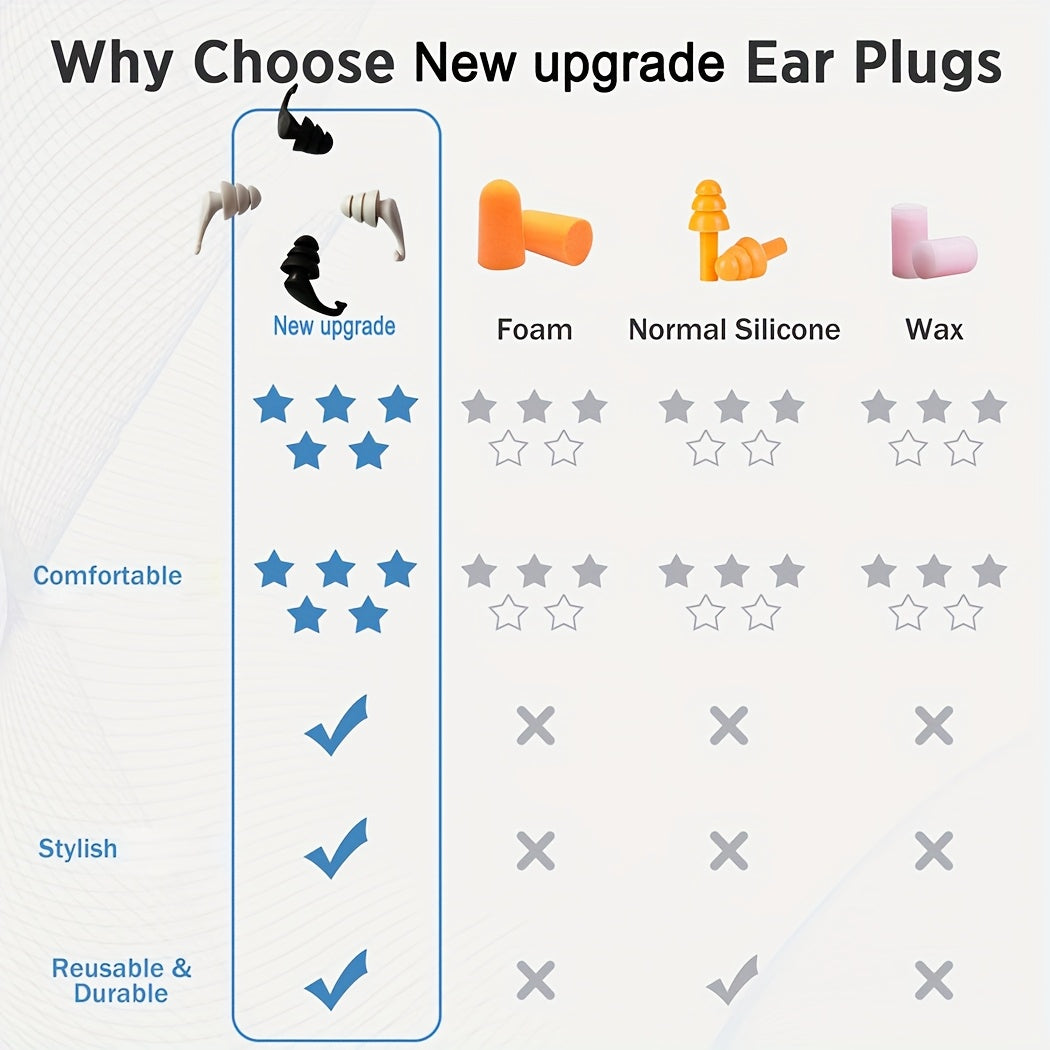 Why Choose New upgrade Ear Plugs

New upgrade

Foam

Normal Silicone

Wax

Comfortable

Stylish

Reusable & Durable